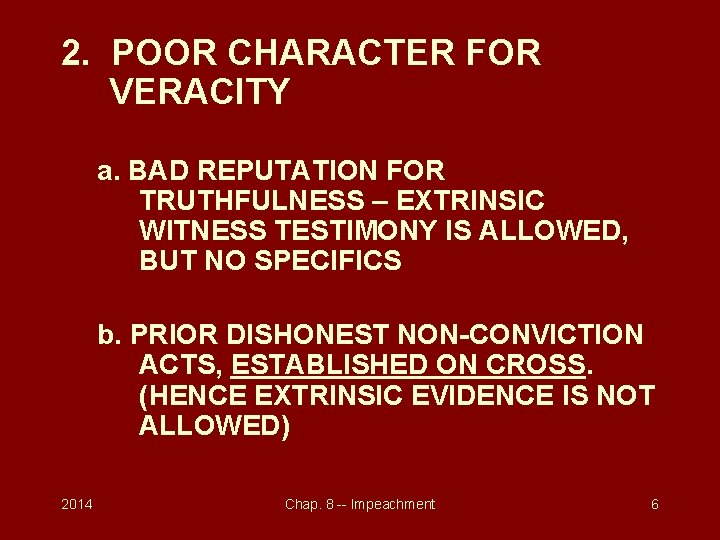 2. POOR CHARACTER FOR VERACITY

a. BAD REPUTATION FOR TRUTHFULNESS – EXTRINSIC WITNESS TESTIMONY IS ALLOWED, BUT NO SPECIFICS

b. PRIOR DISHONEST NON-CONVICTION ACTS, ESTABLISHED ON CROSS. (HENCE EXTRINSIC EVIDENCE IS NOT ALLOWED)

2014

Chap. 8 -- Impeachment

6